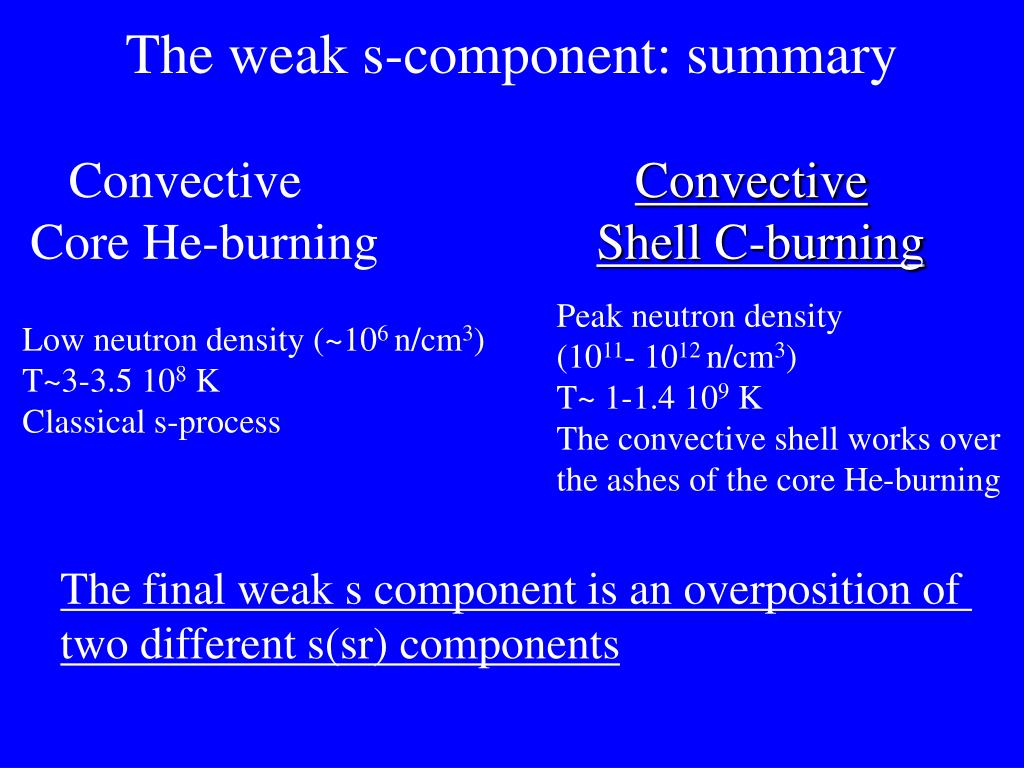 The weak s-component: summary

Convective
Core He-burning

Low neutron density (~$10^6$ n/cm$^3$)
T~3-3.5 $10^8$ K
Classical s-process

Convective
Shell C-burning

Peak neutron density
($10^{11}$- $10^{12}$ n/cm$^3$)
T~ 1-1.4 $10^9$ K
The convective shell works over the ashes of the core He-burning

The final weak s component is an overposition of two different s(sr) components